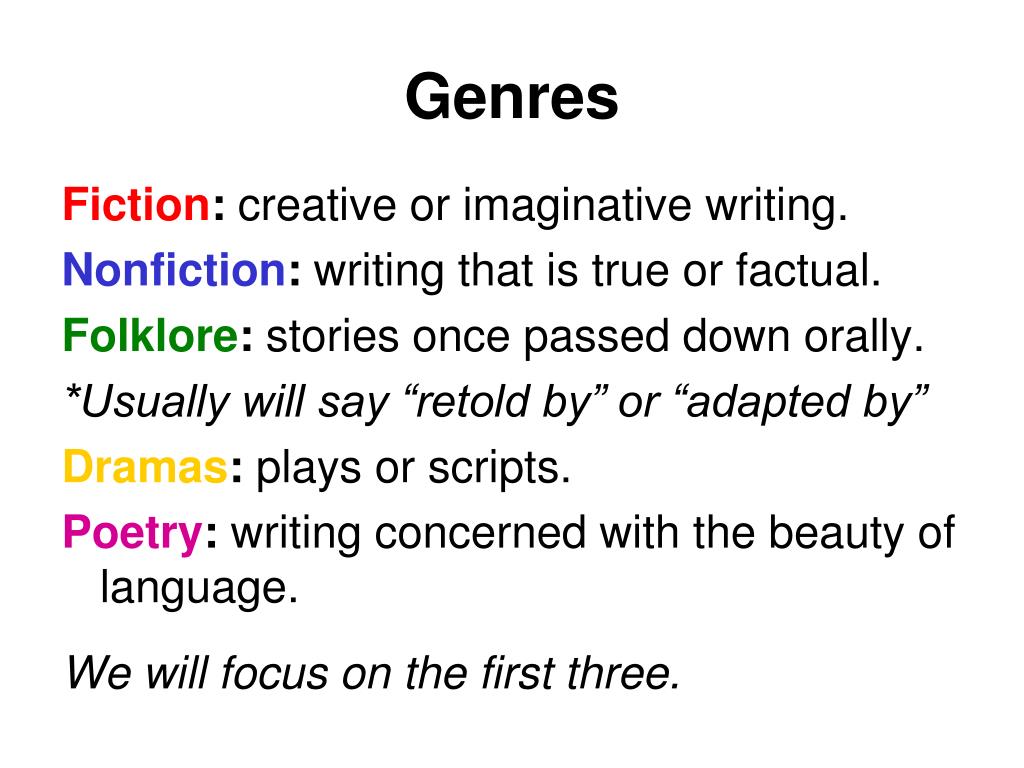 Genres

Fiction: creative or imaginative writing.

Nonfiction: writing that is true or factual.

Folklore: stories once passed down orally.

*Usually will say “retold by” or “adapted by”

Dramas: plays or scripts.

Poetry: writing concerned with the beauty of language.

We will focus on the first three.